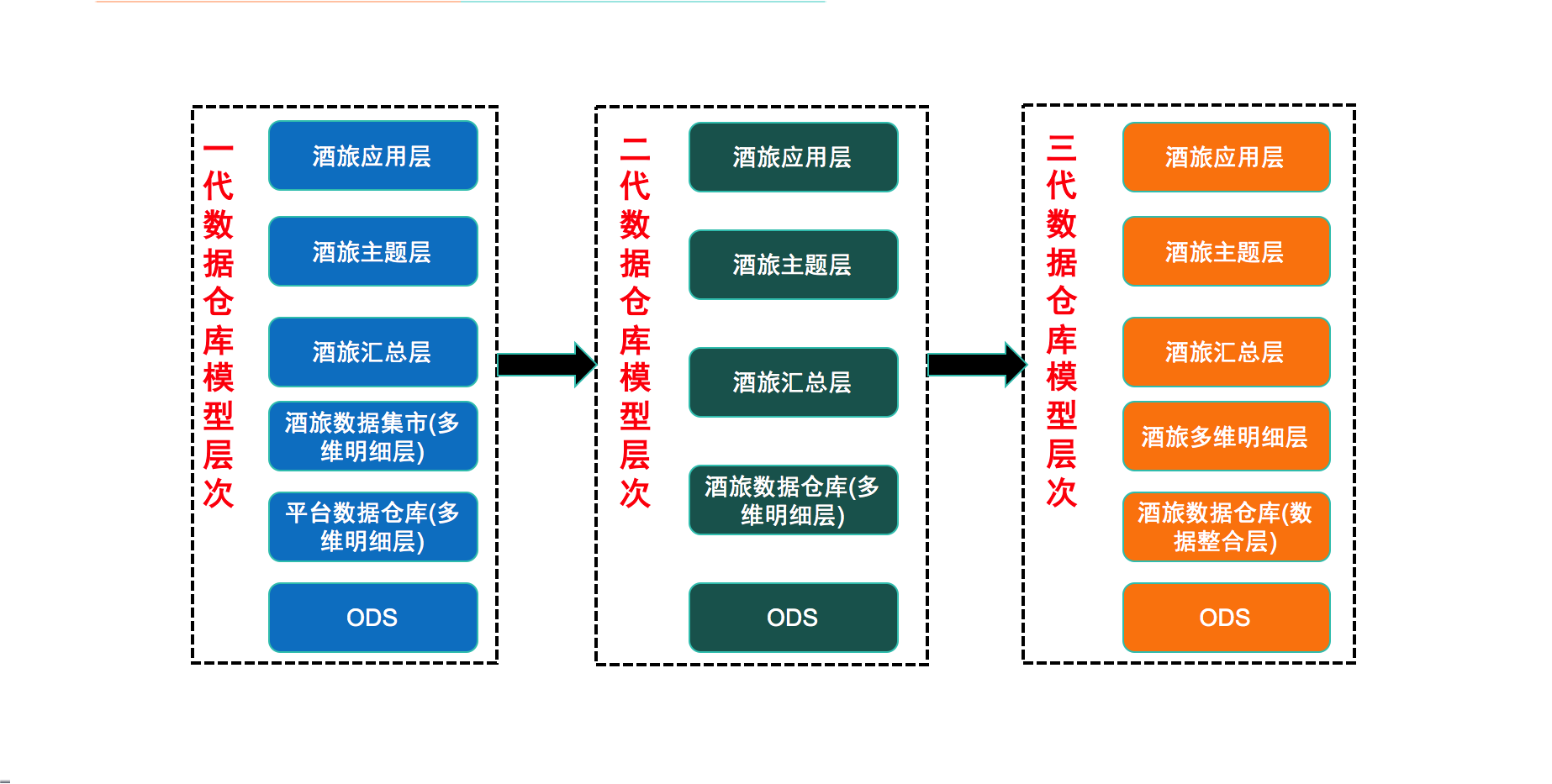 一代数据仓库模型层次

酒旅应用层

酒旅主题层

酒旅汇总层

酒旅数据集市(多维明细层)

平台数据仓库(多维明细层)

ODS

二代数据仓库模型层次

酒旅应用层

酒旅主题层

酒旅汇总层

酒旅数据仓库(多维明细层)

ODS

三代数据仓库模型层次

酒旅应用层

酒旅主题层

酒旅汇总层

酒旅多维明细层

酒旅数据仓库(数据整合层)

ODS